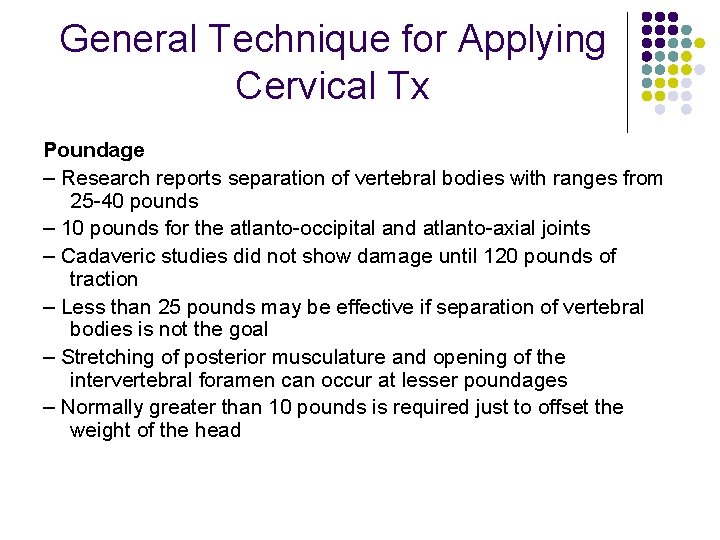 General Technique for Applying Cervical Tx

Poundage

– Research reports separation of vertebral bodies with ranges from 25-40 pounds

– 10 pounds for the atlanto-occipital and atlanto-axial joints

– Cadaveric studies did not show damage until 120 pounds of traction

– Less than 25 pounds may be effective if separation of vertebral bodies is not the goal

– Stretching of posterior musculature and opening of the intervertebral foramen can occur at lesser poundages

– Normally greater than 10 pounds is required just to offset the weight of the head